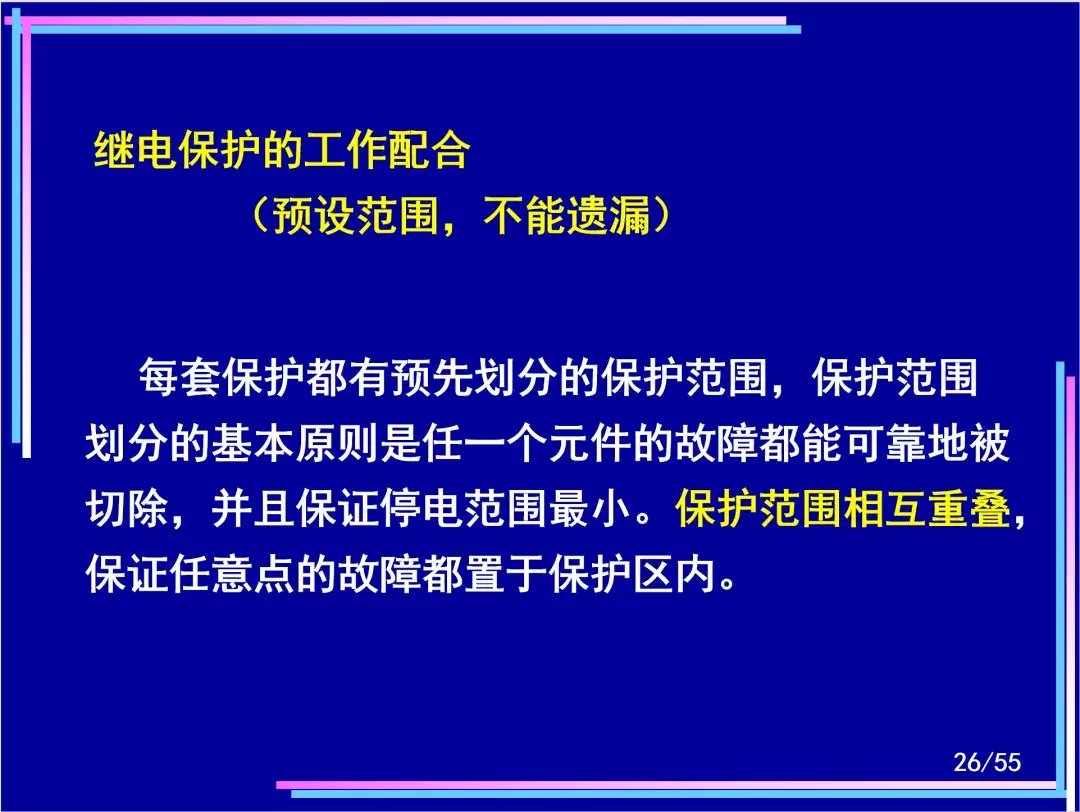 继电保护的工作配合

（预设范围，不能遗漏）

每套保护都有预先划分的保护范围，保护范围划分的基本原则是任一个元件的故障都能可靠地被切除，并且保证停电范围最小。保护范围相互重叠，保证任意点的故障都置于保护区内。

26/55